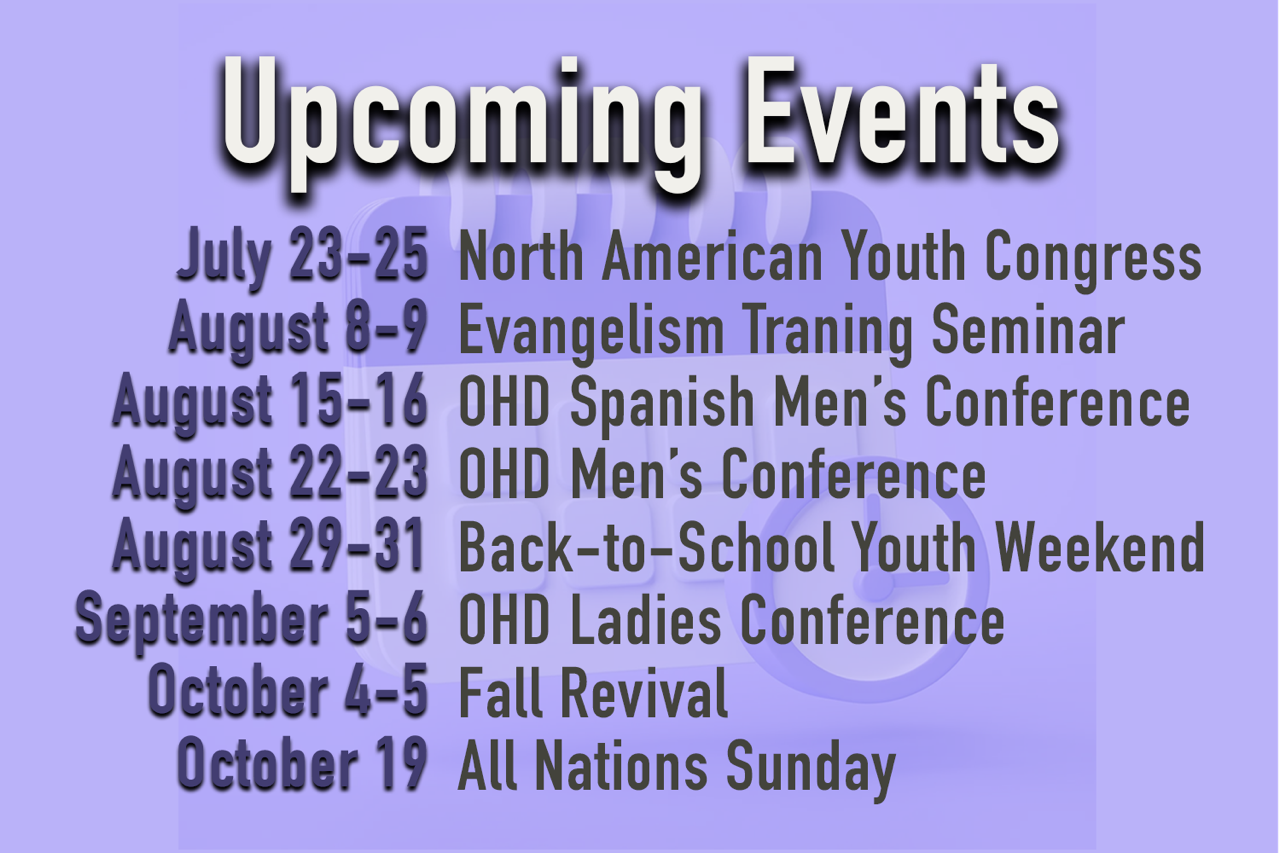 Upcoming Events

July 23-25 North American Youth Congress
August 8-9 Evangelism Traning Seminar
August 15-16 OHD Spanish Men's Conference
August 22-23 OHD Men's Conference
August 29-31 Back-to-School Youth Weekend
September 5-6 OHD Ladies Conference
October 4-5 Fall Revival
October 19 All Nations Sunday